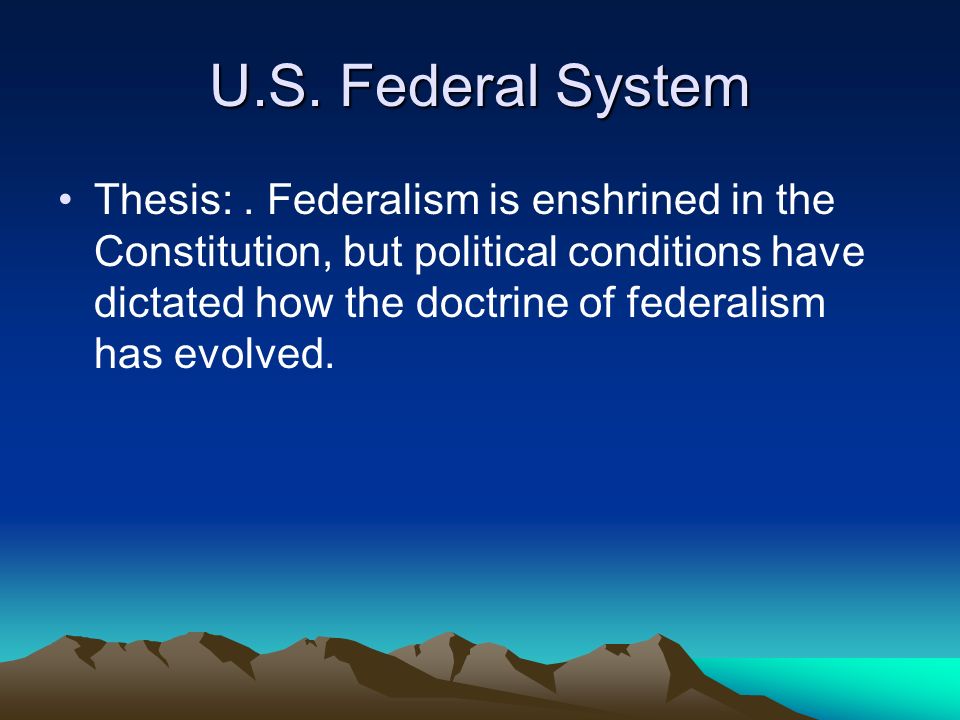 U.S. Federal System

• Thesis: . Federalism is enshrined in the Constitution, but political conditions have dictated how the doctrine of federalism has evolved.